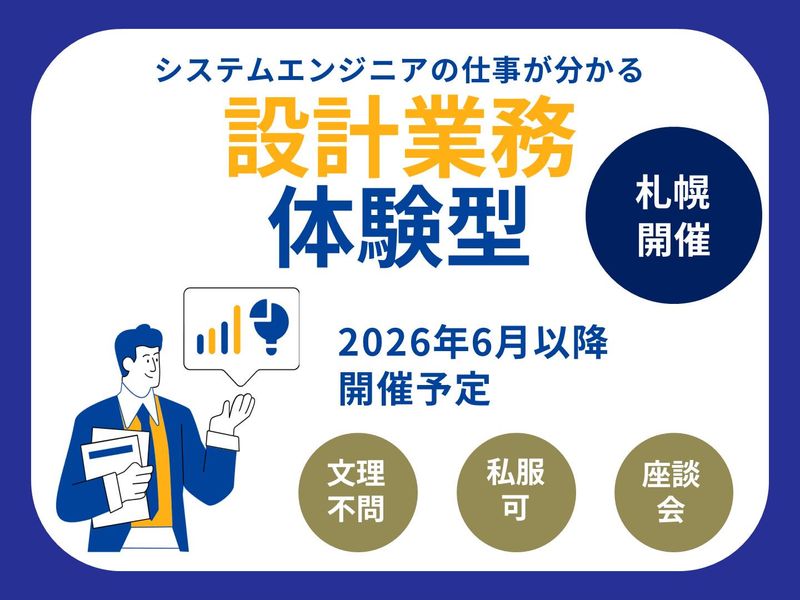 システムエンジニアの仕事が分かる

設計業務
体験型

札幌
開催

2026年6月以降
開催予定

文理
不問

私服
可

座談
会